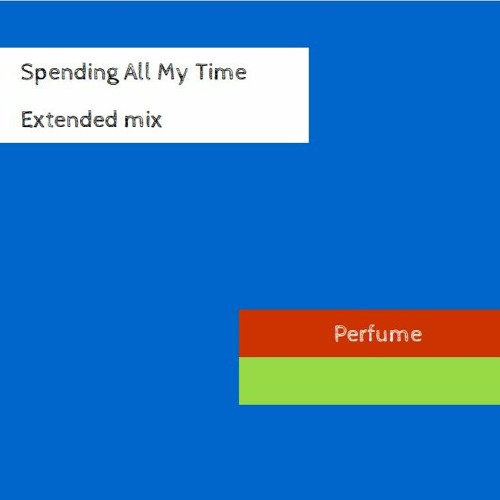 Spending All My Time

Extended mix

Perfume